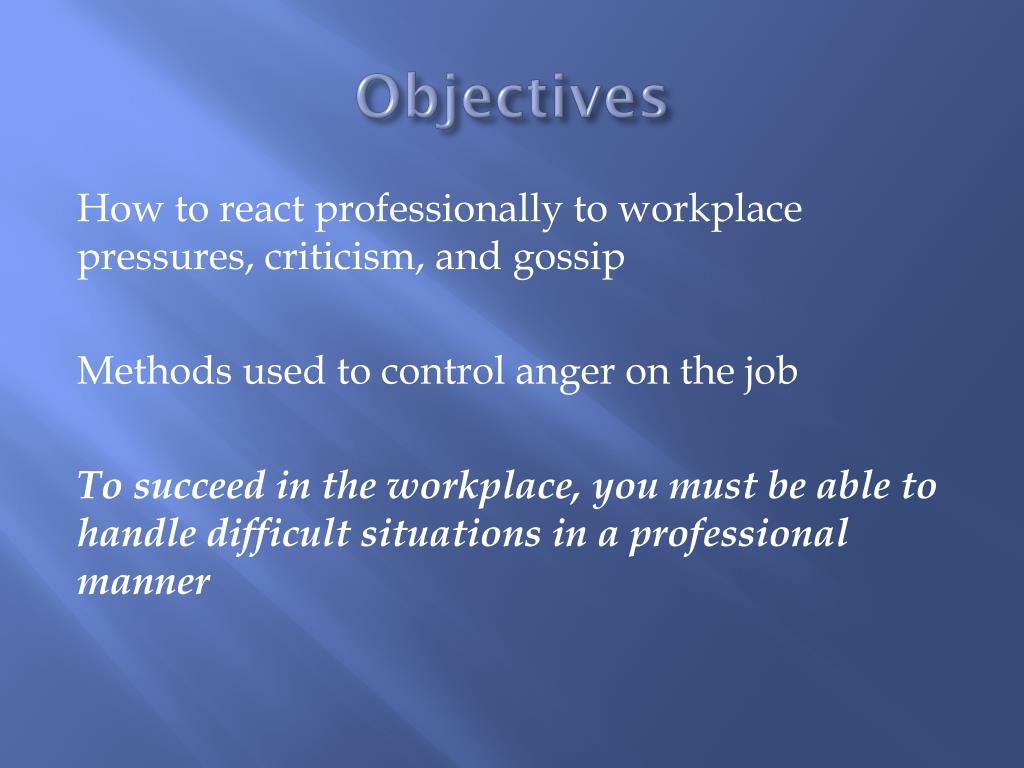 Objectives

How to react professionally to workplace pressures, criticism, and gossip

Methods used to control anger on the job

To succeed in the workplace, you must be able to handle difficult situations in a professional manner